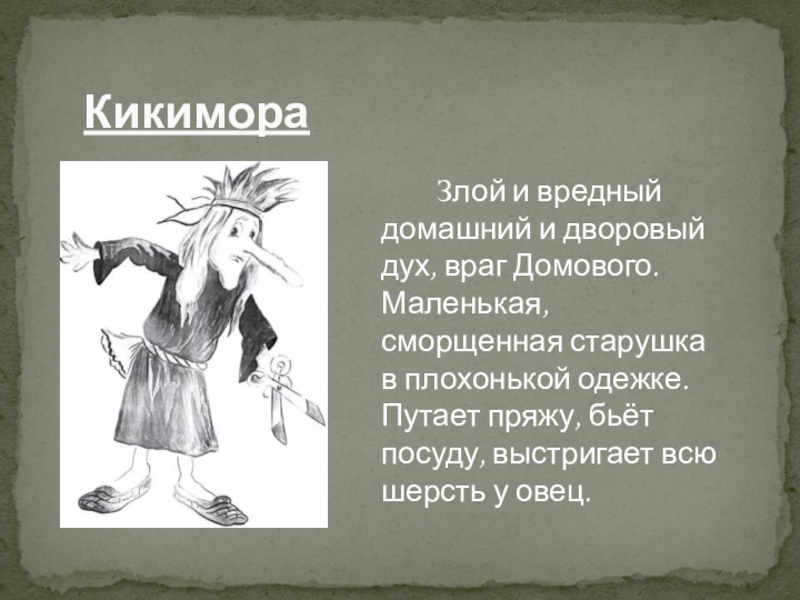 Кикимора

Злой и вредный домашний и дворовый дух, враг Домового. Маленькая, сморщенная старушка в плохонькой одежке. Путает пряжу, бьёт посуду, выстригает всю шерсть у овец.